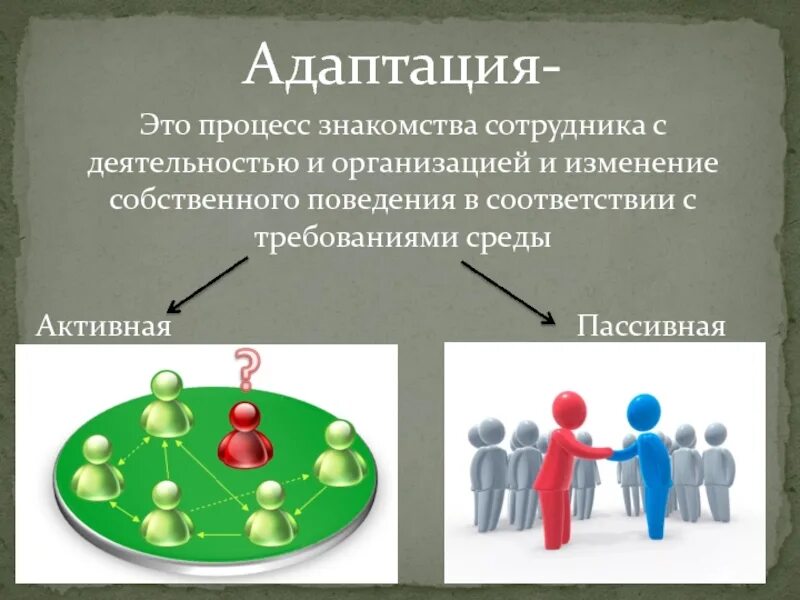 Адаптация-

Это процесс знакомства сотрудника с деятельностью и организацией и изменение собственного поведения в соответствии с требованиями среды

Активная

Пассивная

?